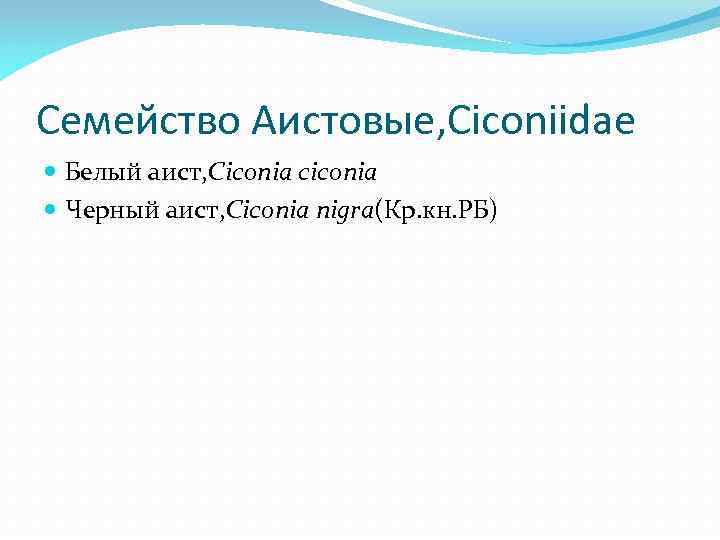 Семейство Аистовые,Ciconiidae

Белый аист,Ciconia ciconia

Черный аист,Ciconia nigra(Кр.кн.РБ)